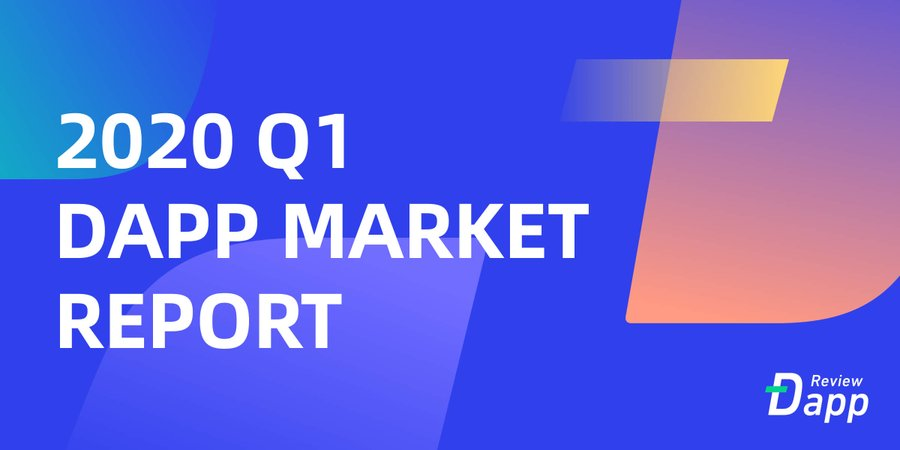 2020 Q1
DAPP MARKET
REPORT

Review
Dapp